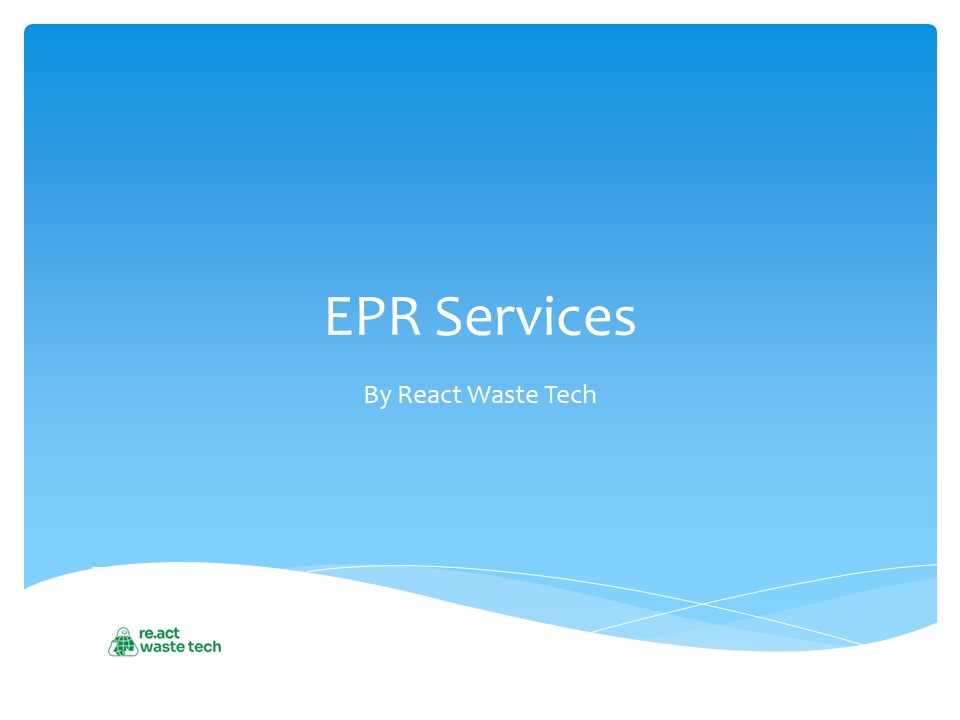 EPR Services

By React Waste Tech

re.act
waste tech